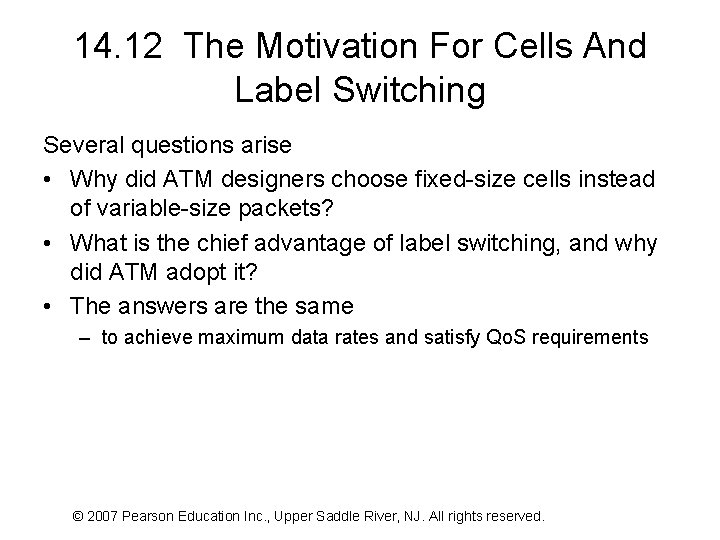 14.12 The Motivation For Cells And Label Switching

Several questions arise

• Why did ATM designers choose fixed-size cells instead of variable-size packets?

• What is the chief advantage of label switching, and why did ATM adopt it?

• The answers are the same

– to achieve maximum data rates and satisfy QoS requirements

© 2007 Pearson Education Inc., Upper Saddle River, NJ. All rights reserved.